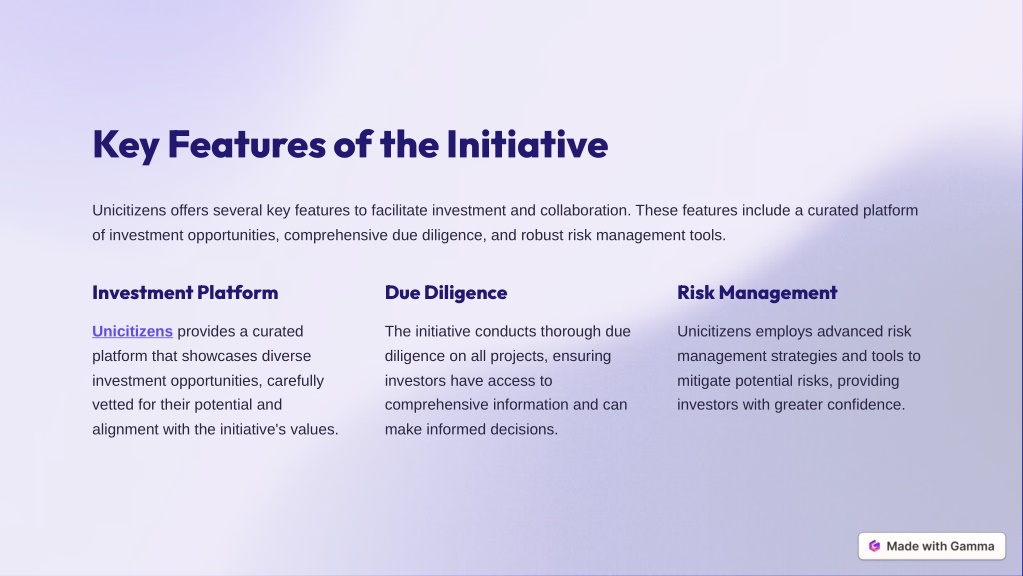 Key Features of the Initiative

Unicitizens offers several key features to facilitate investment and collaboration. These features include a curated platform of investment opportunities, comprehensive due diligence, and robust risk management tools.

Investment Platform

Unicitizens provides a curated platform that showcases diverse investment opportunities, carefully vetted for their potential and alignment with the initiative's values.

Due Diligence

The initiative conducts thorough due diligence on all projects, ensuring investors have access to comprehensive information and can make informed decisions.

Risk Management

Unicitizens employs advanced risk management strategies and tools to mitigate potential risks, providing investors with greater confidence.

Made with Gamma